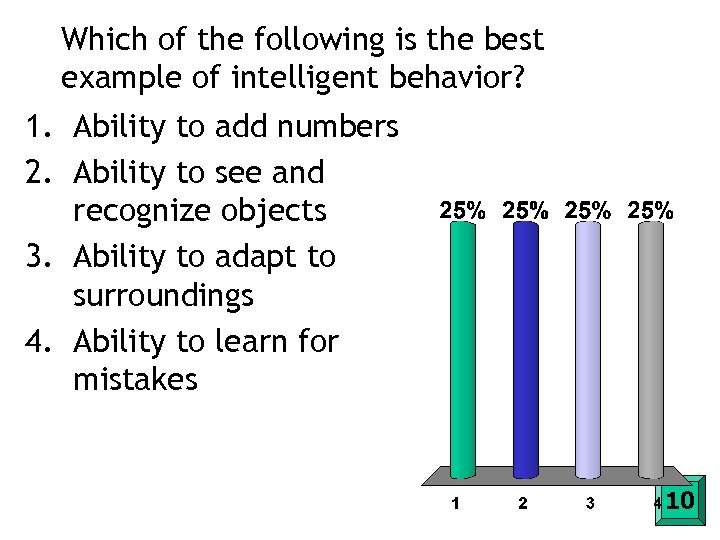 Which of the following is the best example of intelligent behavior?

1. Ability to add numbers
2. Ability to see and recognize objects
3. Ability to adapt to surroundings
4. Ability to learn for mistakes

25% 25% 25% 25%

1 2 3 4

10